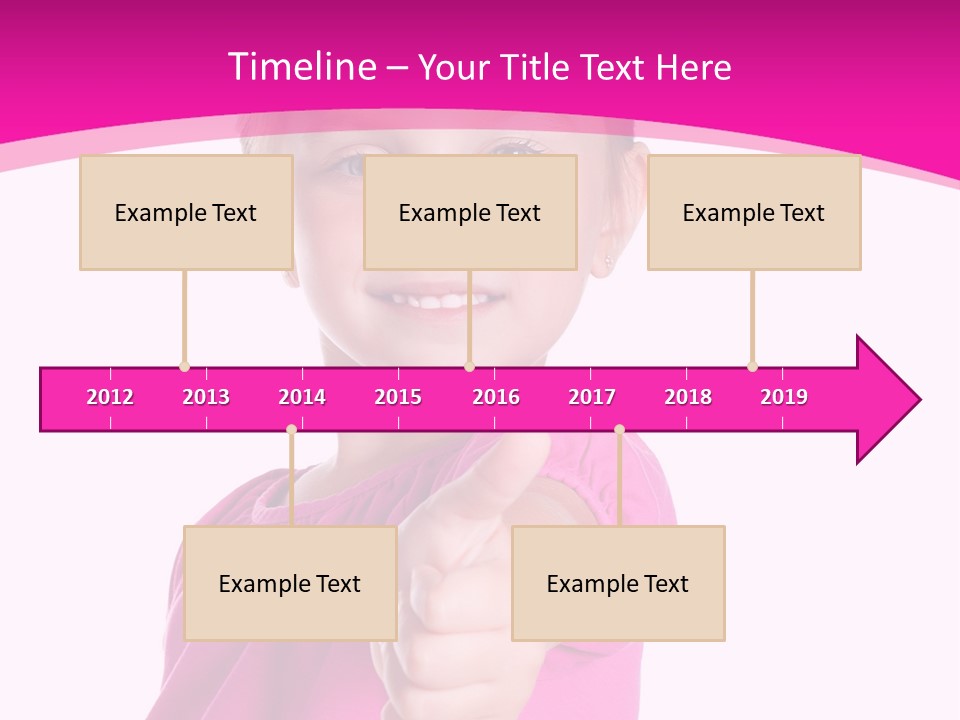 Timeline – Your Title Text Here

Example Text

Example Text

Example Text

2012 2013 2014 2015 2016 2017 2018 2019

Example Text

Example Text